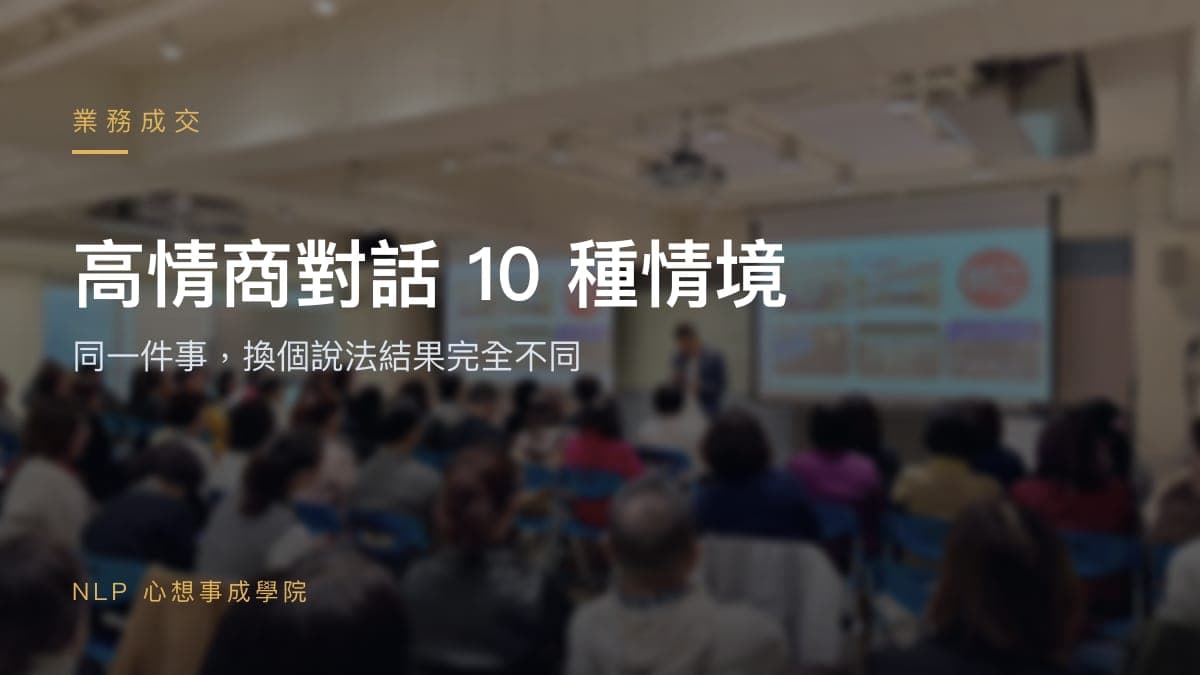 業務成交

高情商對話 10 種情境

同一件事，換個說法結果完全不同

NLP 心想事成學院